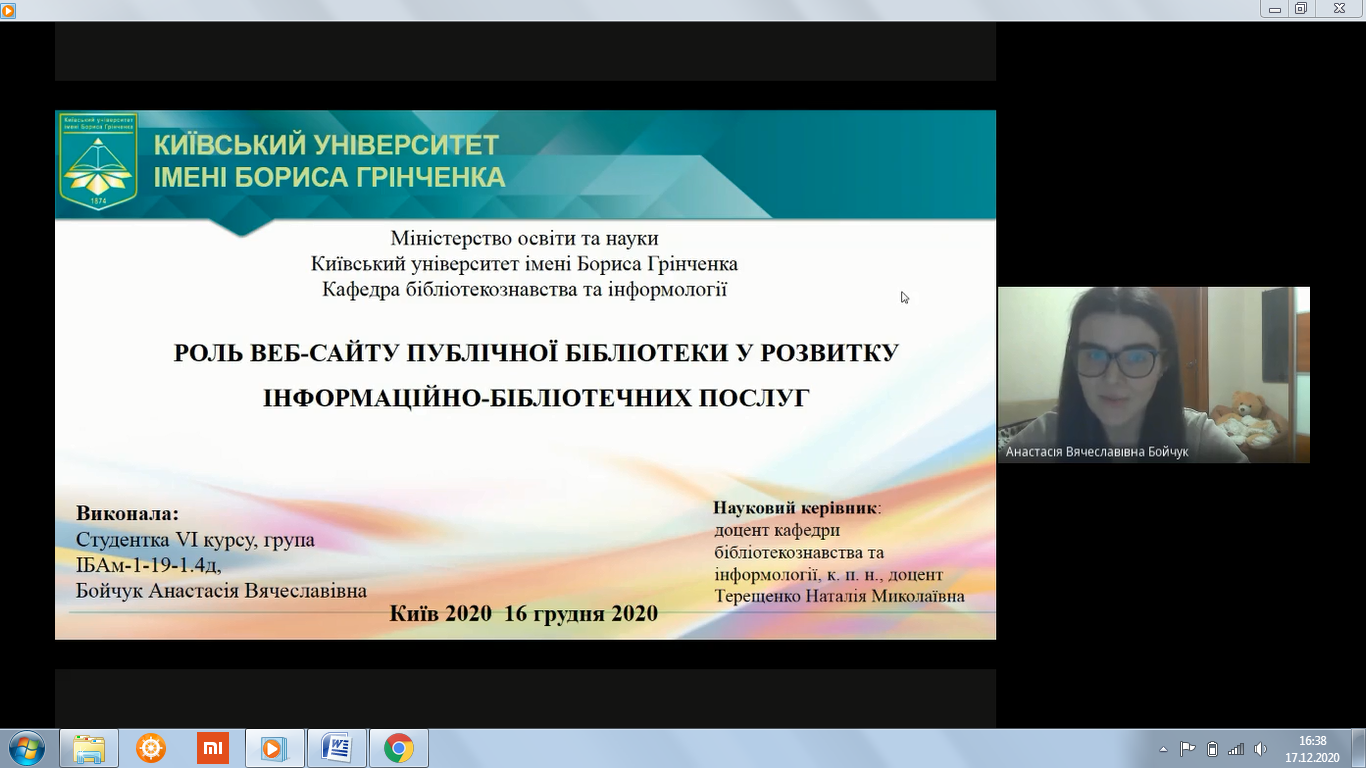 Київський університет імені Бориса Грінченка
1874

КИЇВСЬКИЙ УНІВЕРСИТЕТ
ІМЕНІ БОРИСА ГРІНЧЕНКА

Міністерство освіти та науки
Київський університет імені Бориса Грінченка
Кафедра бібліотекознавства та інформології

РОЛЬ ВЕБ-САЙТУ ПУБЛІЧНОЇ БІБЛІОТЕКИ У РОЗВИТКУ ІНФОРМАЦІЙНО-БІБЛІОТЕЧНИХ ПОСЛУГ

Виконала:
Студентка VI курсу, група ІБАм-1-19-1.4д,
Бойчук Анастасія Вячеславівна

Науковий керівник:
доцент кафедри бібліотекознавства та інформології, к. п. н., доцент
Терещенко Наталія Миколаївна

Київ 2020 16 грудня 2020

Анастасія Вячеславівна Бойчук

16:38
17.12.2020